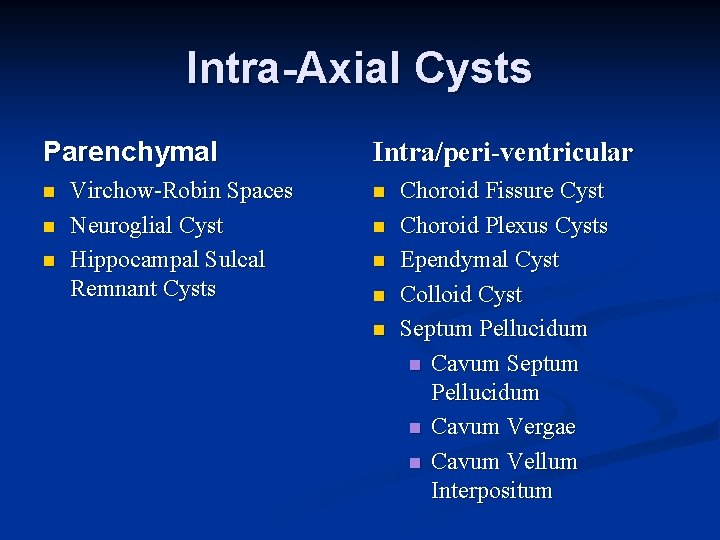 Intra-Axial Cysts

Parenchymal

- Virchow-Robin Spaces
- Neuroglial Cyst
- Hippocampal Sulcal Remnant Cysts

Intra/peri-ventricular

- Choroid Fissure Cyst
- Choroid Plexus Cysts
- Ependymal Cyst
- Colloid Cyst
- Septum Pellucidum
  - Cavum Septum Pellucidum
  - Cavum Vergae
  - Cavum Vellum Interpositum